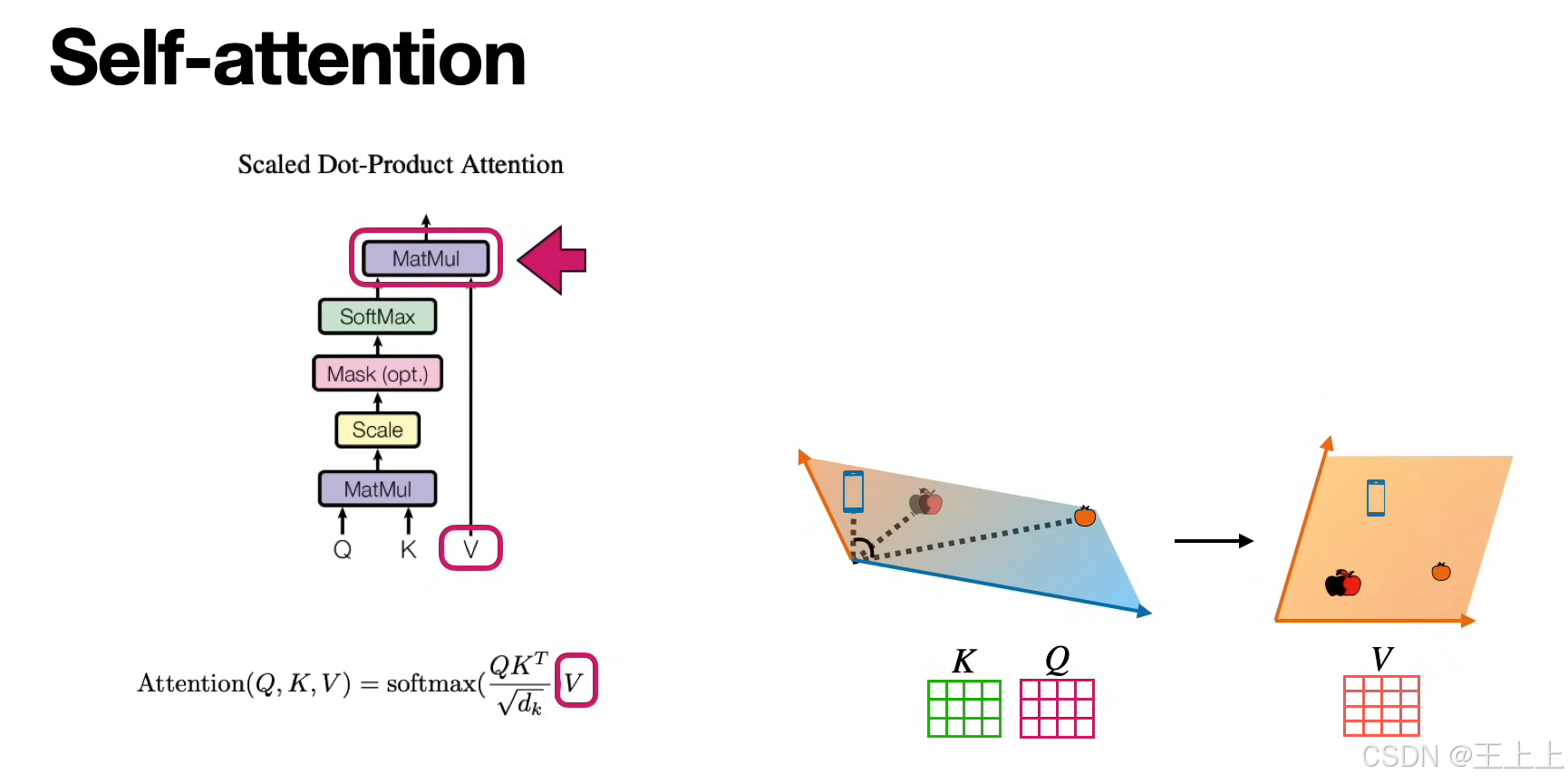 Self-attention

Scaled Dot-Product Attention

MatMul

SoftMax

Mask (opt.)

Scale

MatMul

Q K V

$\text{Attention}(Q, K, V) = \text{softmax}(\frac{QK^T}{\sqrt{d_k}})V$

$K$ $Q$

$V$

CSDN @王上上